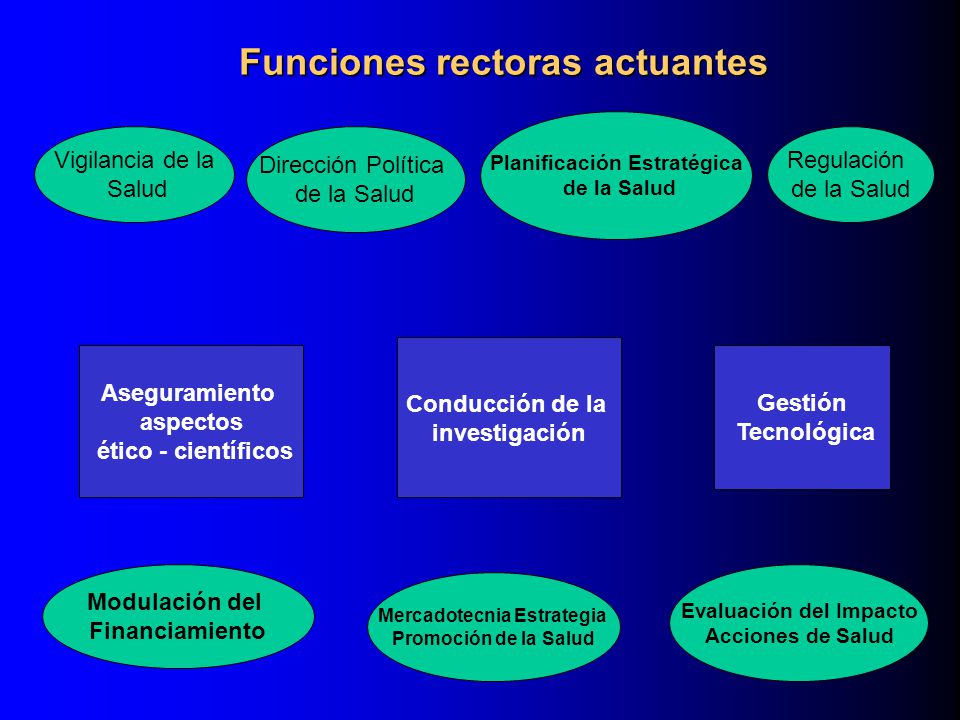 Funciones rectoras actuantes

Vigilancia de la Salud

Dirección Política de la Salud

Planificación Estratégica de la Salud

Regulación de la Salud

Aseguramiento aspectos ético - científicos

Conducción de la investigación

Gestión Tecnológica

Modulación del Financiamiento

Mercadotecnia Estrategia Promoción de la Salud

Evaluación del Impacto Acciones de Salud